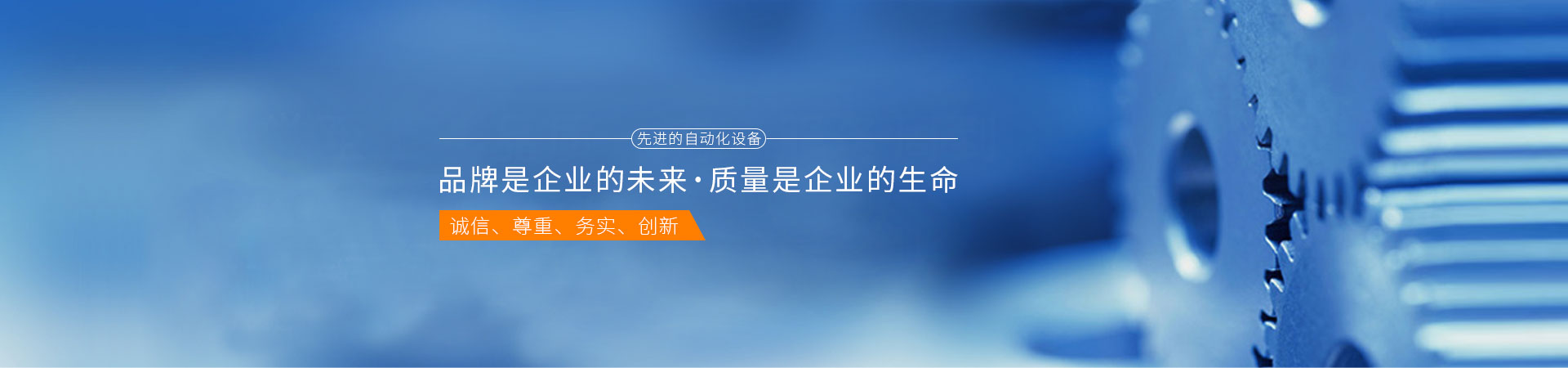 先进的自动化设备

品牌是企业的未来·质量是企业的生命

诚信、尊重、务实、创新